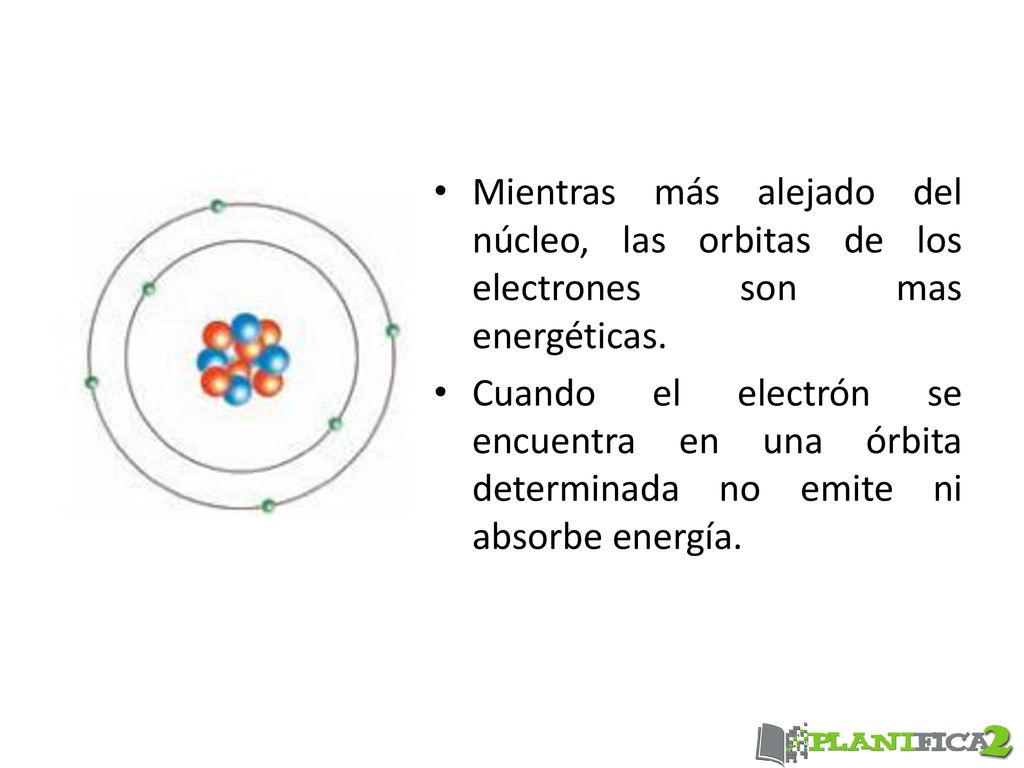 • Mientras más alejado del núcleo, las orbitas de los electrones son mas energéticas.

• Cuando el electrón se encuentra en una órbita determinada no emite ni absorbe energía.

PLANIFICA2